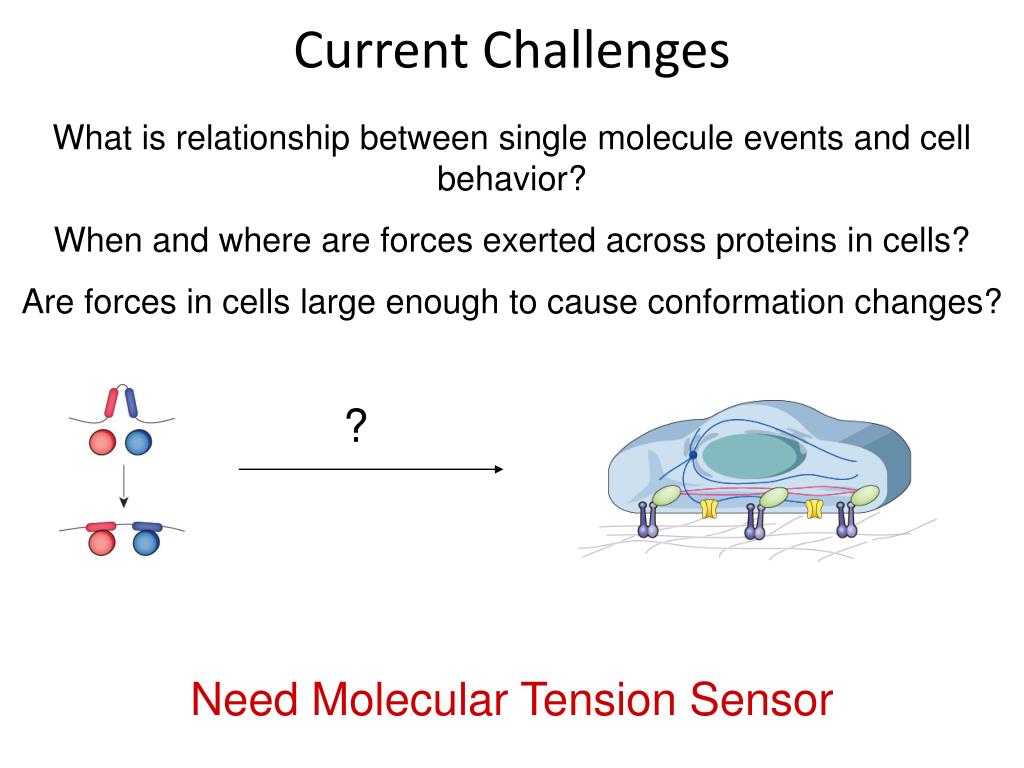 Current Challenges

What is relationship between single molecule events and cell behavior?

When and where are forces exerted across proteins in cells?

Are forces in cells large enough to cause conformation changes?

?

Need Molecular Tension Sensor